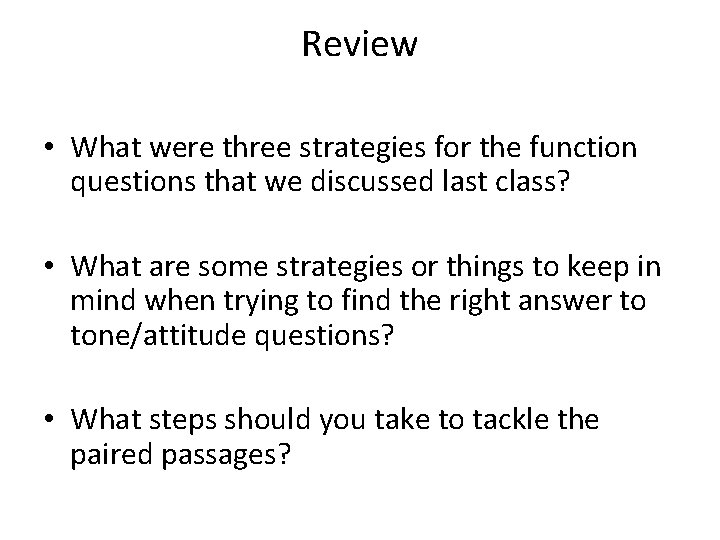 Review

• What were three strategies for the function questions that we discussed last class?

• What are some strategies or things to keep in mind when trying to find the right answer to tone/attitude questions?

• What steps should you take to tackle the paired passages?